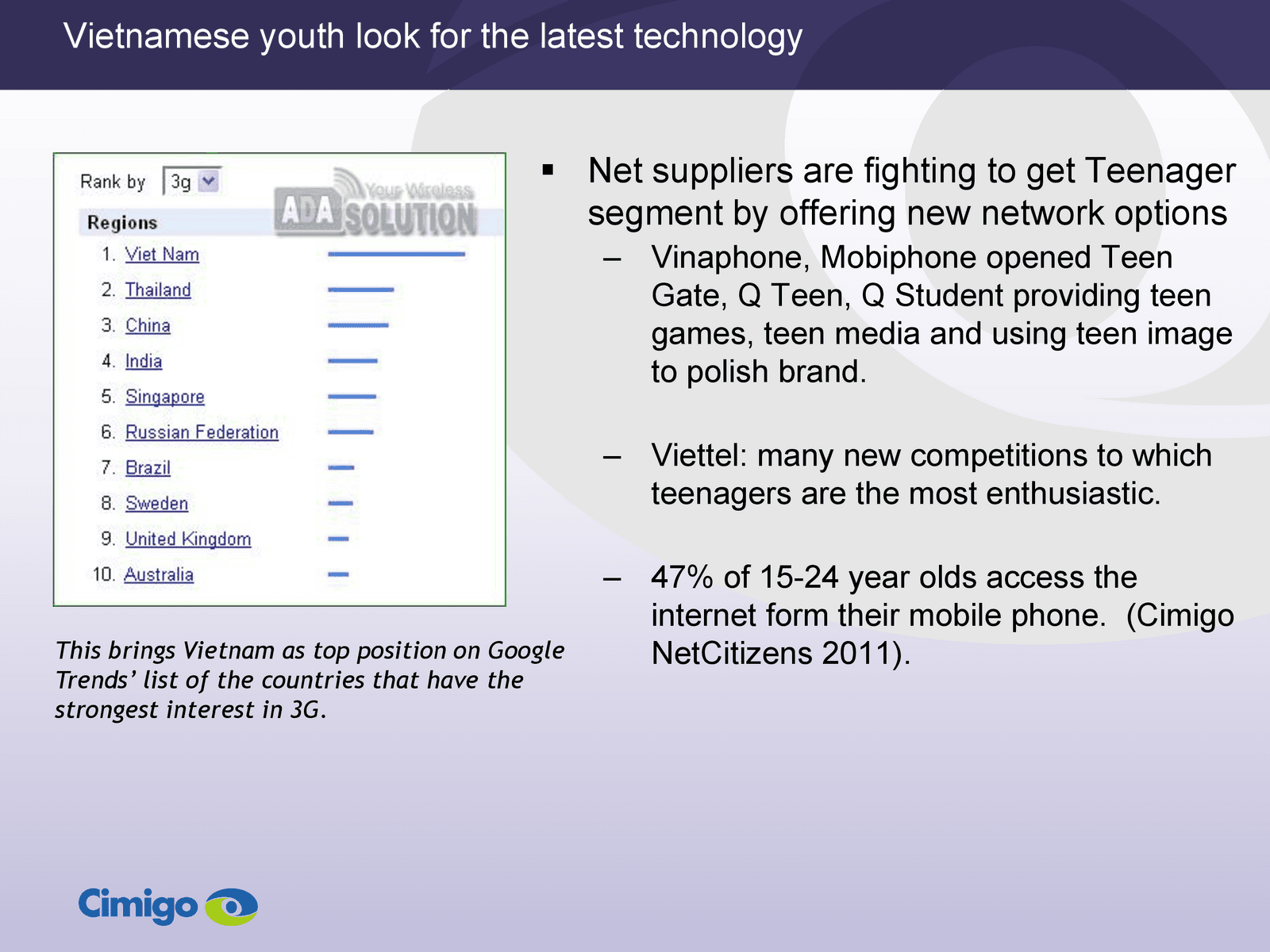 Vietnamese youth look for the latest technology

Rank by 3g

Your Wireless ADA SOLUTION

Regions
1. Viet Nam
2. Thailand
3. China
4. India
5. Singapore
6. Russian Federation
7. Brazil
8. Sweden
9. United Kingdom
10. Australia

This brings Vietnam as top position on Google Trends' list of the countries that have the strongest interest in 3G.

▪ Net suppliers are fighting to get Teenager segment by offering new network options
– Vinaphone, Mobiphone opened Teen Gate, Q Teen, Q Student providing teen games, teen media and using teen image to polish brand.

– Viettel: many new competitions to which teenagers are the most enthusiastic.

– 47% of 15-24 year olds access the internet form their mobile phone. (Cimigo NetCitizens 2011).

Cimigo